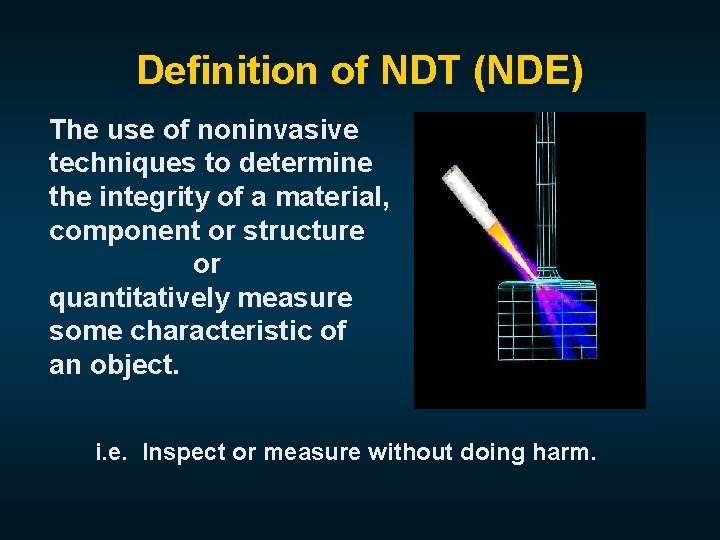 Definition of NDT (NDE)

The use of noninvasive techniques to determine the integrity of a material, component or structure
or
quantitatively measure some characteristic of an object.

i.e. Inspect or measure without doing harm.